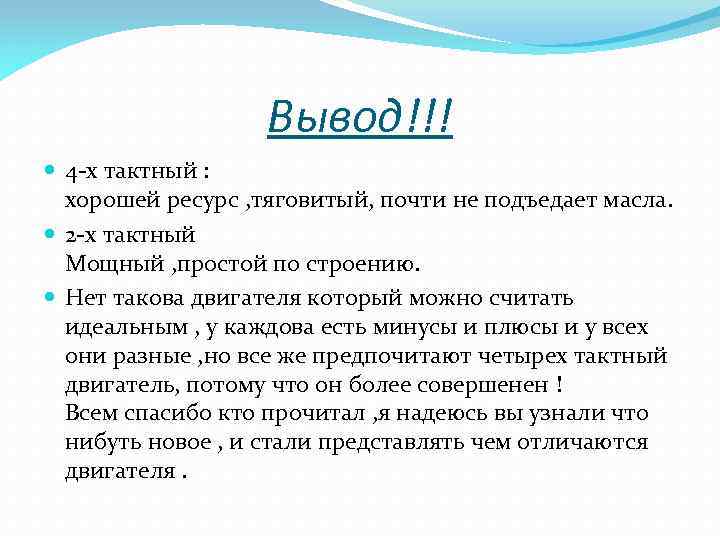 Вывод!!!

4-х тактный :
хорошей ресурс ,тяговитый, почти не подъедает масла.

2-х тактный
Мощный ,простой по строению.

Нет такова двигателя который можно считать идеальным , у каждова есть минусы и плюсы и у всех они разные ,но все же предпочитают четырех тактный двигатель, потому что он более совершенен !
Всем спасибо кто прочитал ,я надеюсь вы узнали что нибуть новое , и стали представлять чем отличаются двигателя .